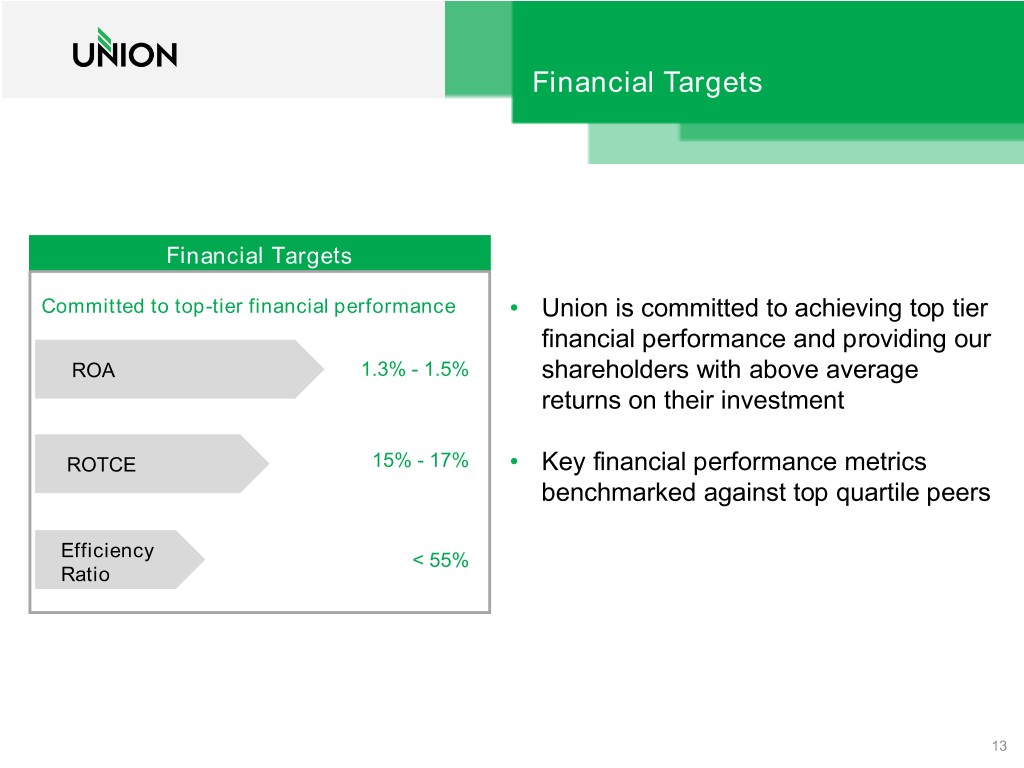 UNION

Financial Targets

Financial Targets

Committed to top-tier financial performance

ROA 1.3% - 1.5%

ROTCE 15% - 17%

Efficiency Ratio < 55%

• Union is committed to achieving top tier financial performance and providing our shareholders with above average returns on their investment

• Key financial performance metrics benchmarked against top quartile peers

13